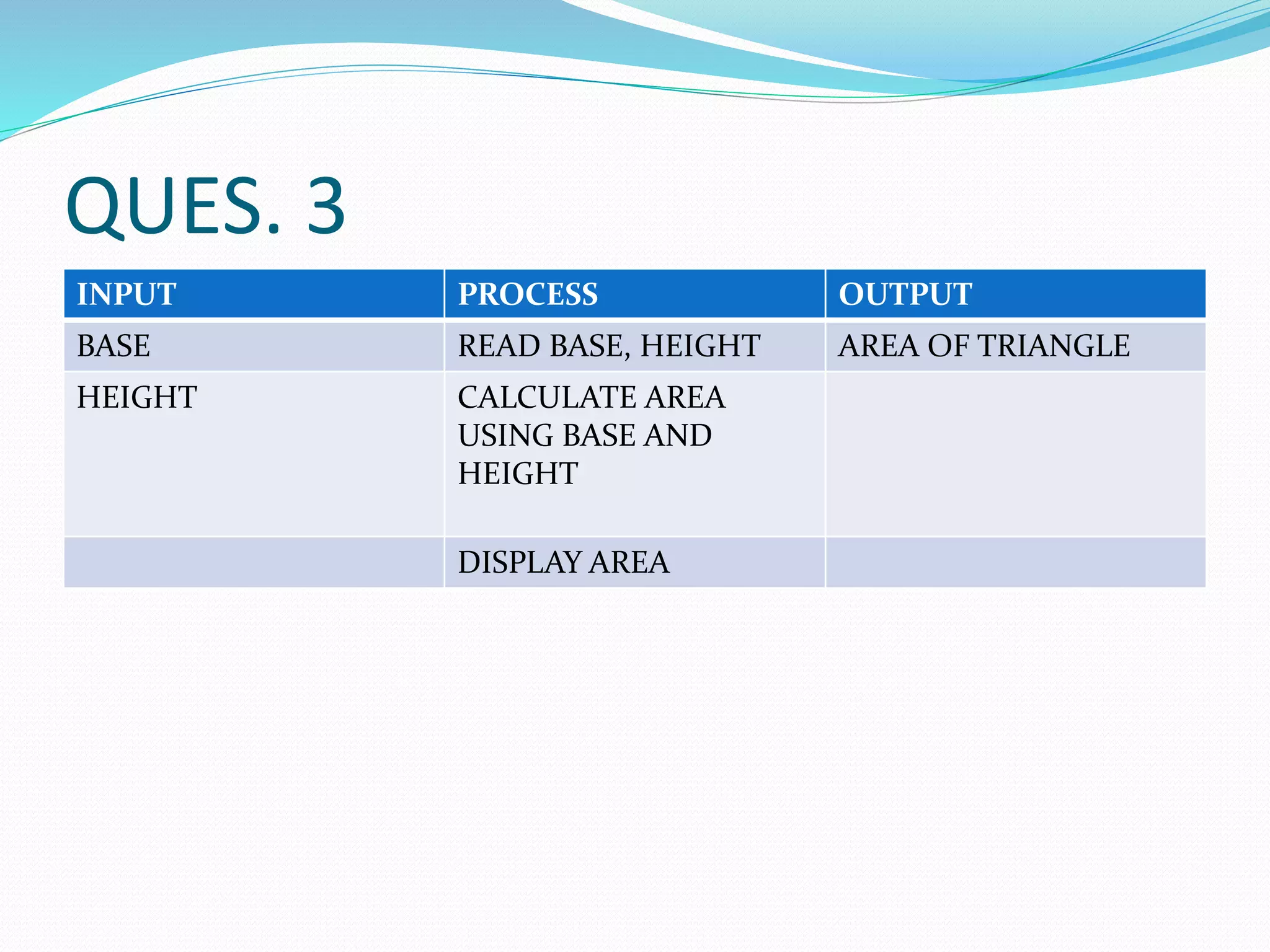 QUES. 3

| INPUT | PROCESS | OUTPUT |
|---|---|---|
| BASE | READ BASE, HEIGHT | AREA OF TRIANGLE |
| HEIGHT | CALCULATE AREA USING BASE AND HEIGHT | |
| | DISPLAY AREA | |